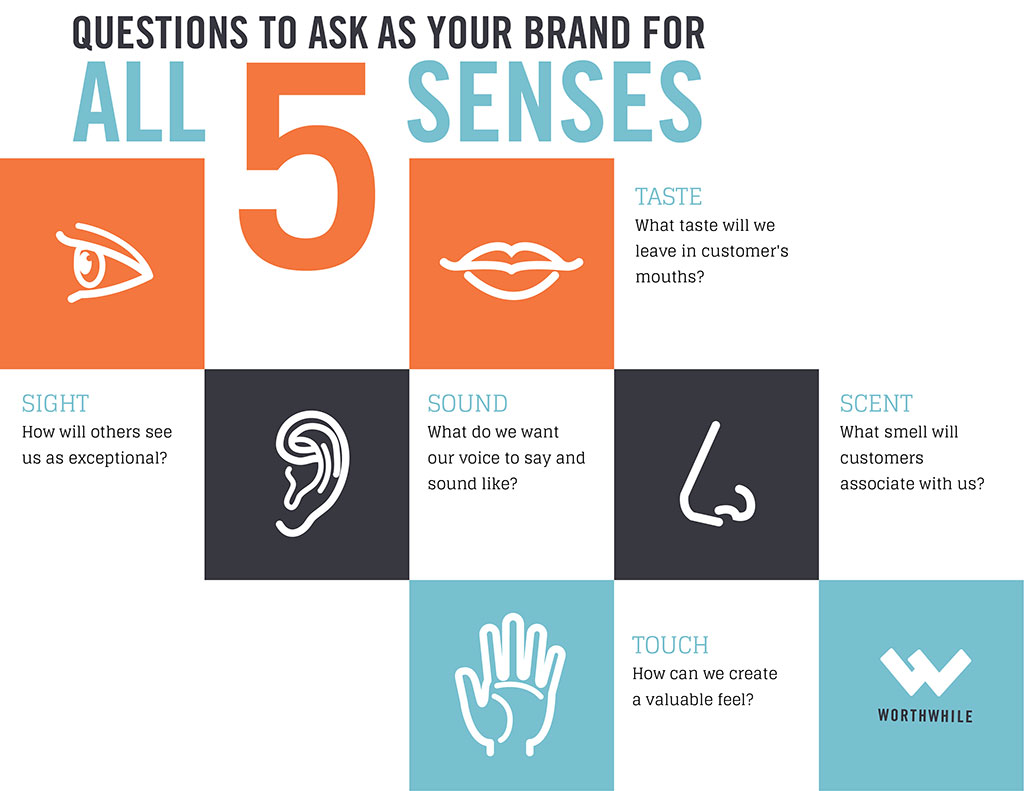 QUESTIONS TO ASK AS YOUR BRAND FOR
ALL 5 SENSES

TASTE
What taste will we leave in customer's mouths?

SIGHT
How will others see us as exceptional?

SOUND
What do we want our voice to say and sound like?

SCENT
What smell will customers associate with us?

TOUCH
How can we create a valuable feel?

WORTHWHILE